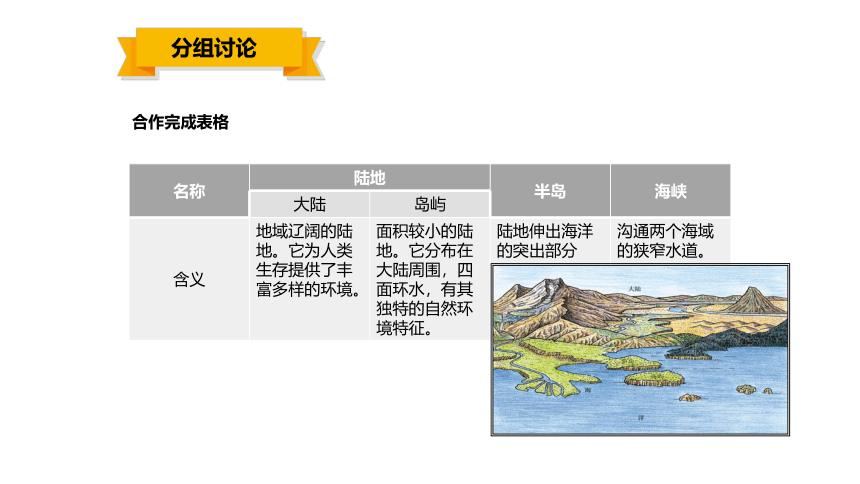 分组讨论

合作完成表格

| 名称 | 陆地 | | 半岛 | 海峡 |
|---|---|---|---|---|
| | 大陆 | 岛屿 | | |
| 含义 | 地域辽阔的陆地。它为人类生存提供了丰富多样的环境。 | 面积较小的陆地。它分布在大陆周围，四面环水，有其独特的自然环境特征。 | 陆地伸出海洋的突出部分 | 沟通两个海域的狭窄水道。 |

大陆

海

洋